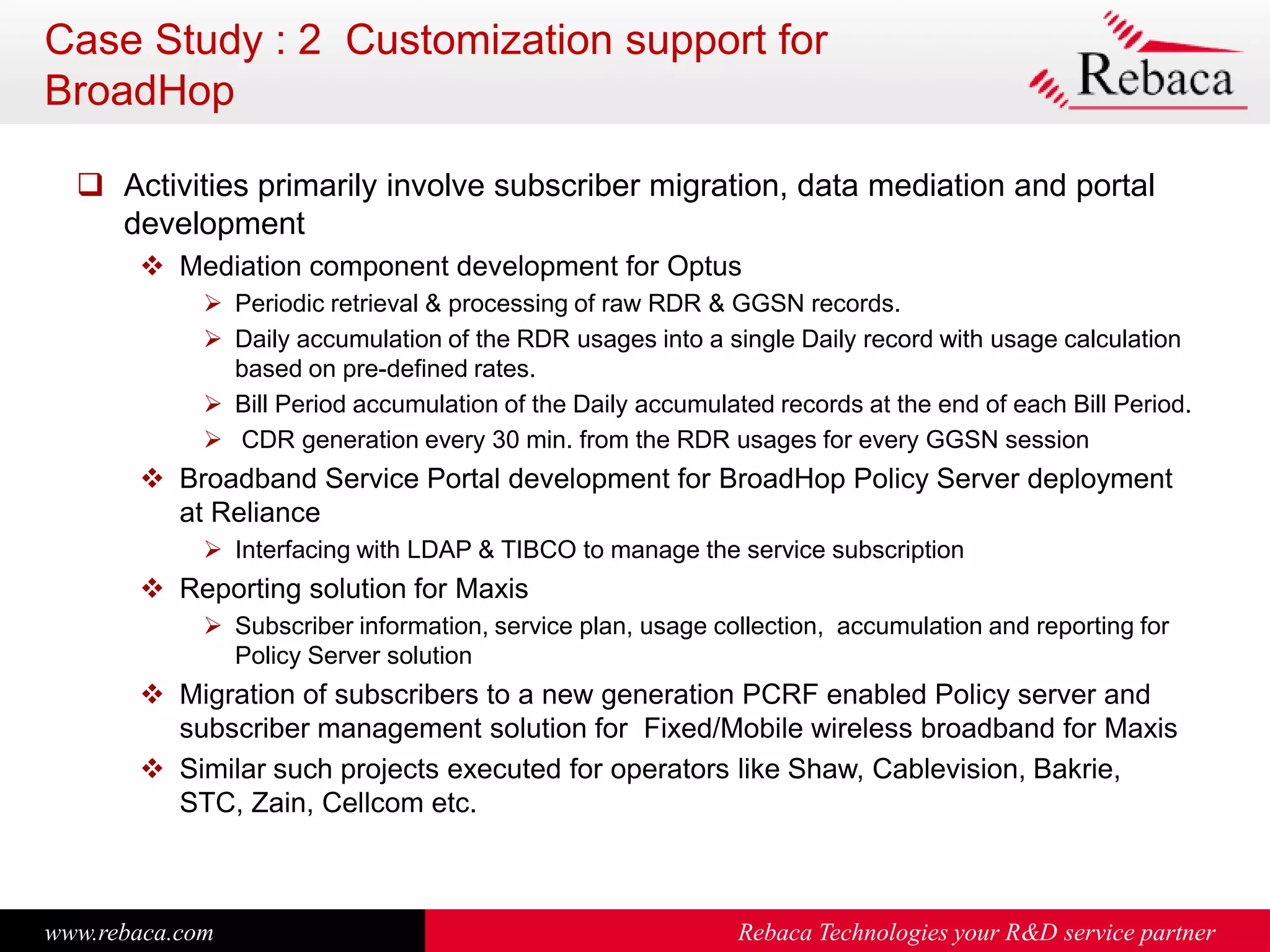 Case Study : 2 Customization support for BroadHop

Rebaca

❑ Activities primarily involve subscriber migration, data mediation and portal development

❖ Mediation component development for Optus

➢ Periodic retrieval & processing of raw RDR & GGSN records.

➢ Daily accumulation of the RDR usages into a single Daily record with usage calculation based on pre-defined rates.

➢ Bill Period accumulation of the Daily accumulated records at the end of each Bill Period.

➢ CDR generation every 30 min. from the RDR usages for every GGSN session

❖ Broadband Service Portal development for BroadHop Policy Server deployment at Reliance

➢ Interfacing with LDAP & TIBCO to manage the service subscription

❖ Reporting solution for Maxis

➢ Subscriber information, service plan, usage collection, accumulation and reporting for Policy Server solution

❖ Migration of subscribers to a new generation PCRF enabled Policy server and subscriber management solution for Fixed/Mobile wireless broadband for Maxis

❖ Similar such projects executed for operators like Shaw, Cablevision, Bakrie, STC, Zain, Cellcom etc.

www.rebaca.com

Rebaca Technologies your R&D service partner